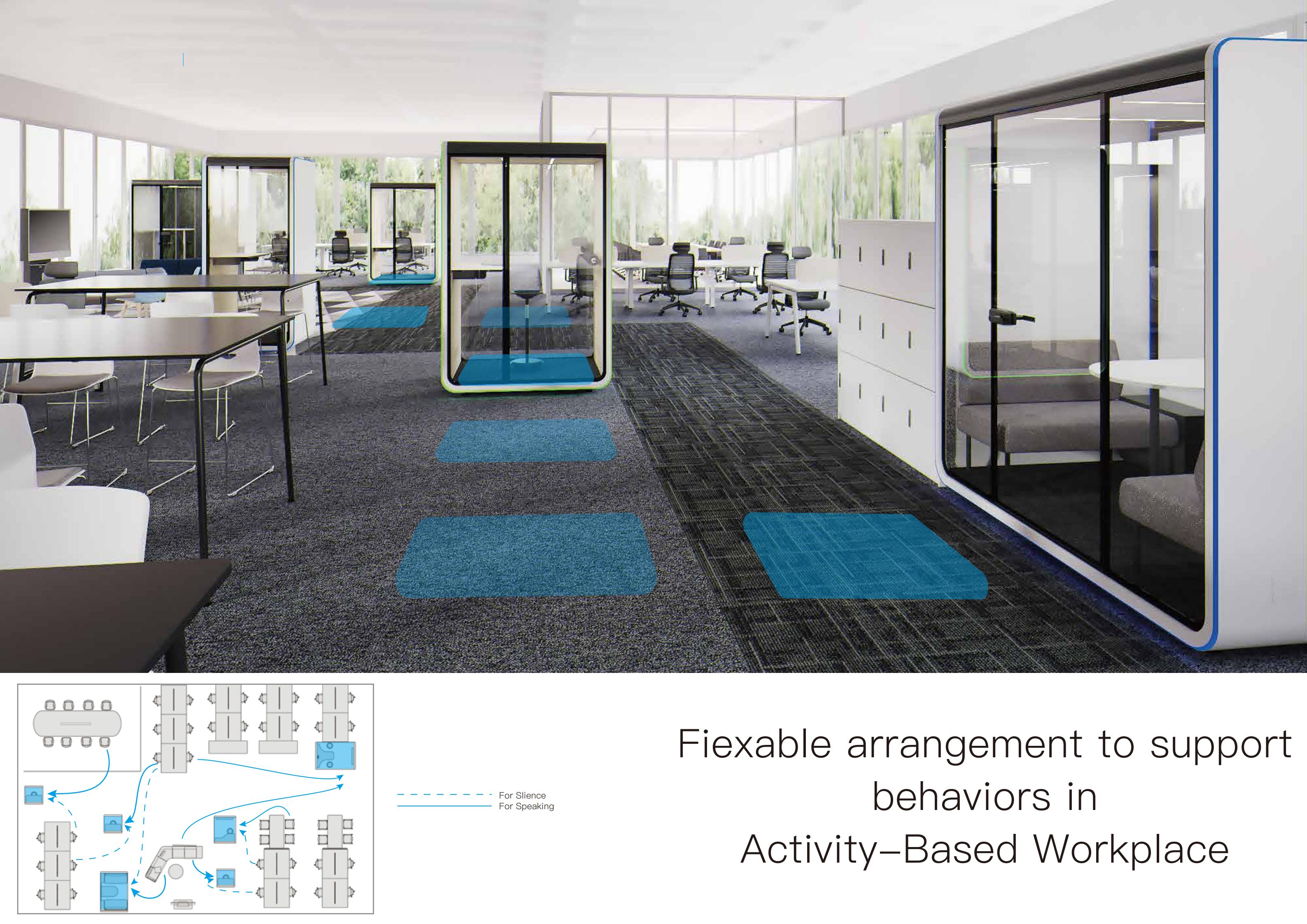 For Slience
For Speaking

Fiexable arrangement to support behaviors in Activity–Based Workplace